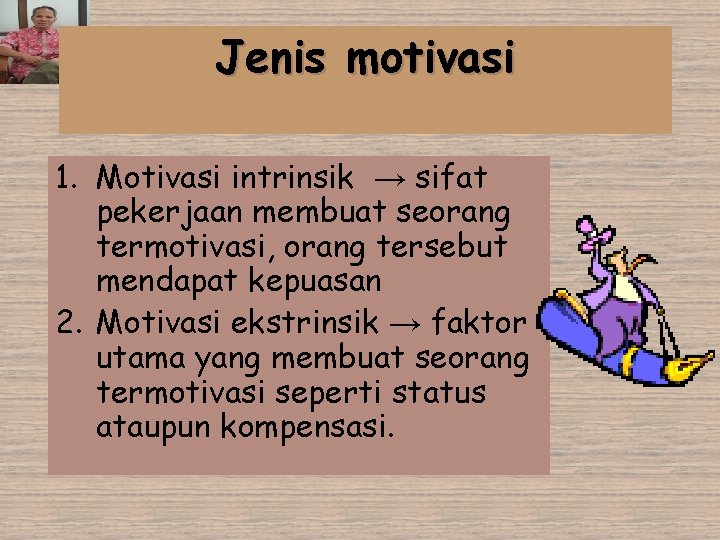 Jenis motivasi

1. Motivasi intrinsik → sifat pekerjaan membuat seorang termotivasi, orang tersebut mendapat kepuasan
2. Motivasi ekstrinsik → faktor utama yang membuat seorang termotivasi seperti status ataupun kompensasi.